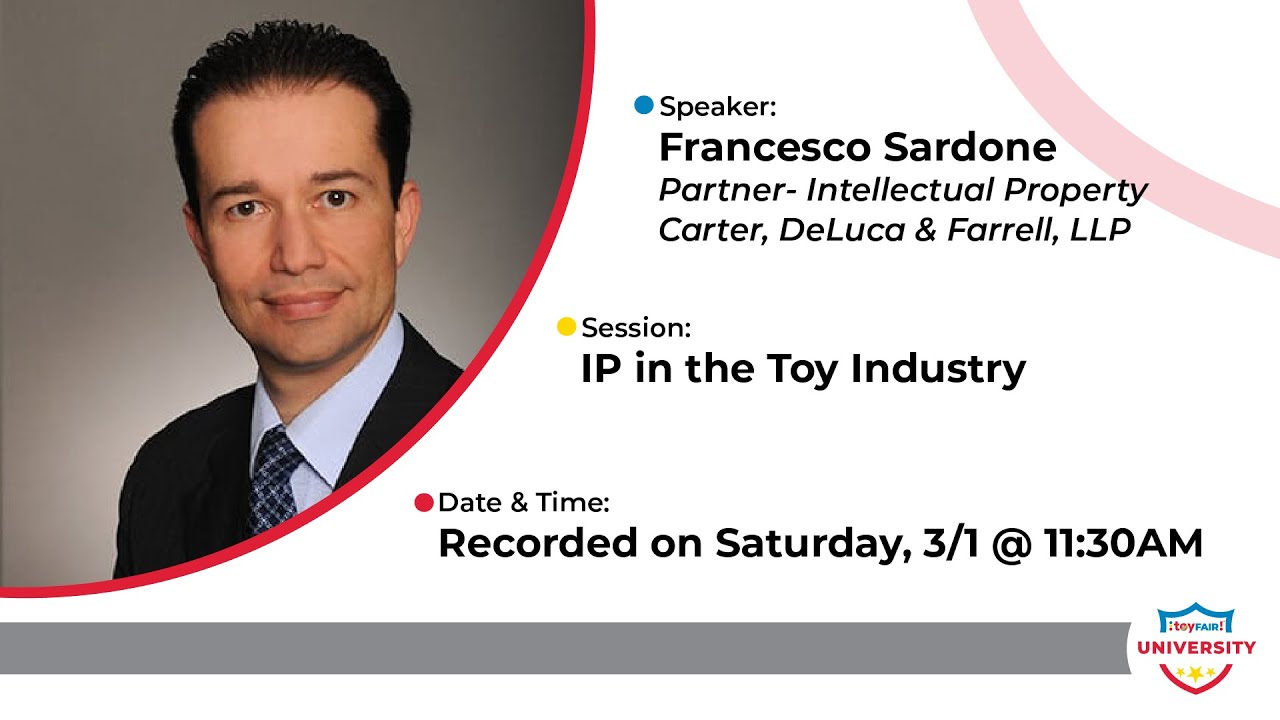 Speaker:
Francesco Sardone
Partner- Intellectual Property
Carter, DeLuca & Farrell, LLP

Session:
IP in the Toy Industry

Date & Time:
Recorded on Saturday, 3/1 @ 11:30AM

toyFAIR!
UNIVERSITY